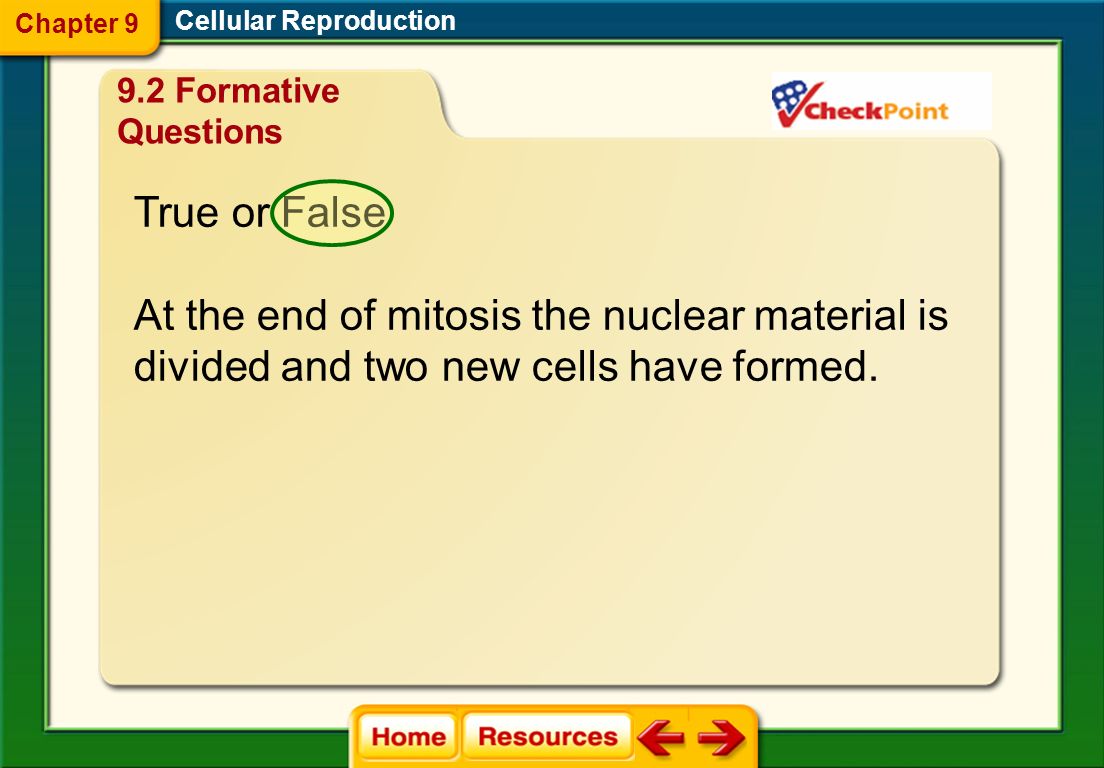 Chapter 9
Cellular Reproduction

9.2 Formative Questions

CheckPoint

True or False

At the end of mitosis the nuclear material is divided and two new cells have formed.

Home
Resources